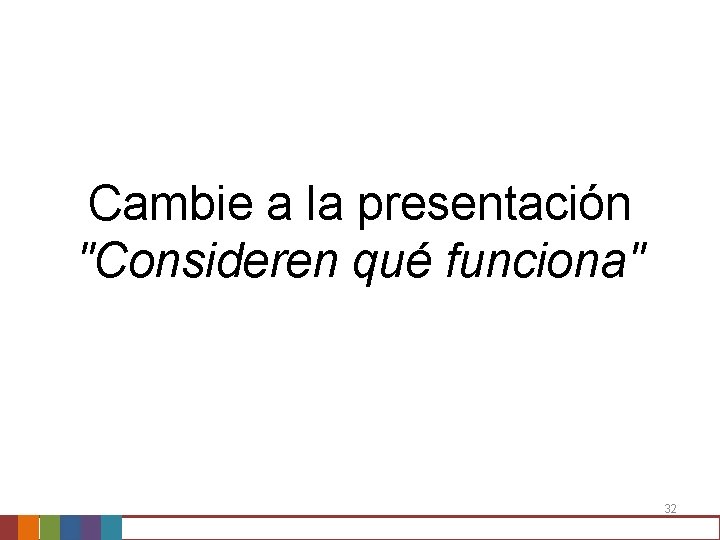 Cambie a la presentación "Consideren qué funciona"

32